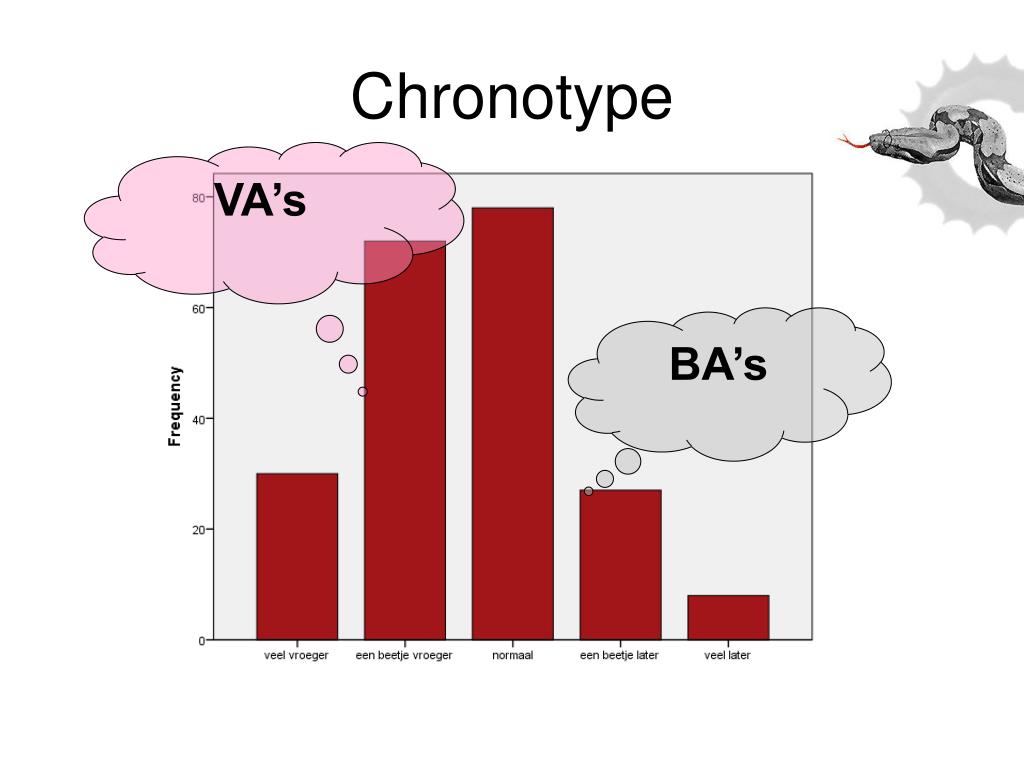 Chronotype

VA's

BA's

Frequency

80
60
40
20
0

veel vroeger
een beetje vroeger
normaal
een beetje later
veel later